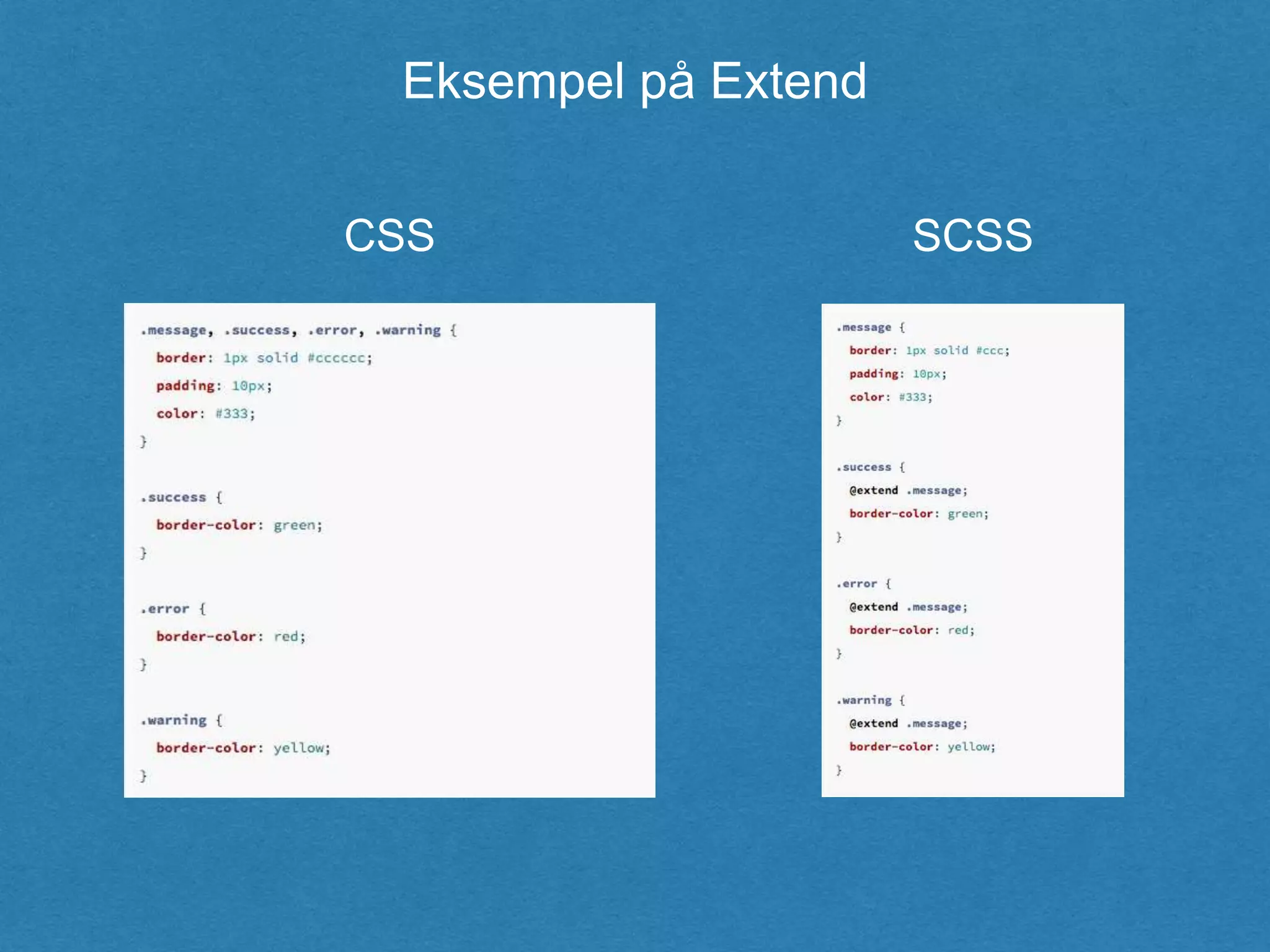 Eksempel på Extend

CSS

.message, .success, .error, .warning {
  border: 1px solid #cccccc;
  padding: 10px;
  color: #333;
}

.success {
  border-color: green;
}

.error {
  border-color: red;
}

.warning {
  border-color: yellow;
}

SCSS

.message {
  border: 1px solid #ccc;
  padding: 10px;
  color: #333;
}

.success {
  @extend .message;
  border-color: green;
}

.error {
  @extend .message;
  border-color: red;
}

.warning {
  @extend .message;
  border-color: yellow;
}